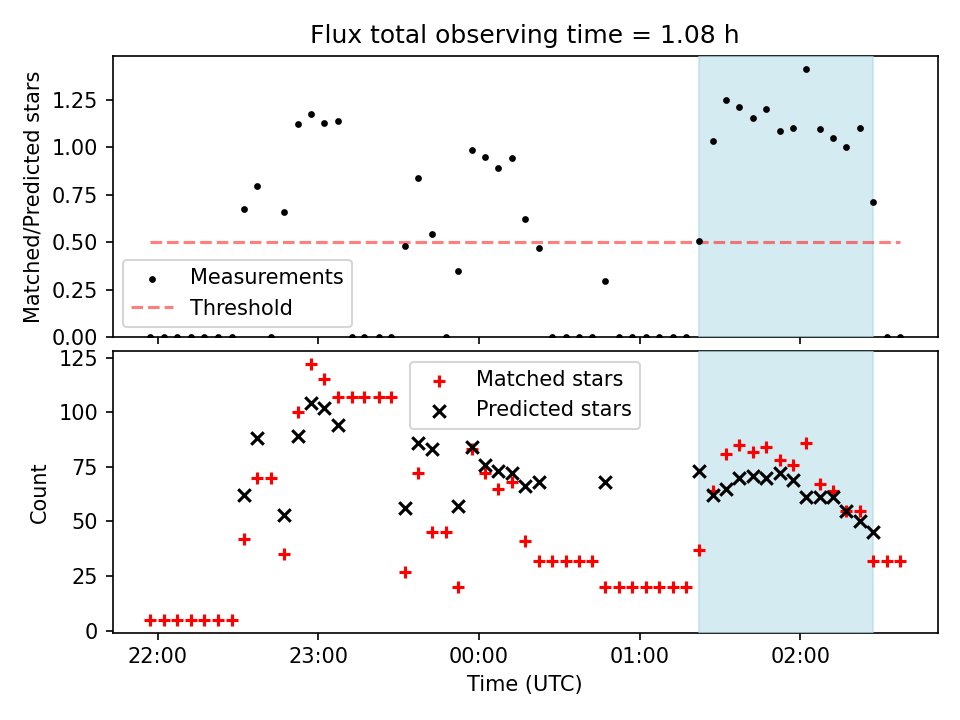 Flux total observing time = 1.08 h

Matched/Predicted stars

1.25
1.00
0.75
0.50
0.25
0.00

Measurements
Threshold

Count

125
100
75
50
25
0

Matched stars
Predicted stars

22:00
23:00
00:00
01:00
02:00

Time (UTC)